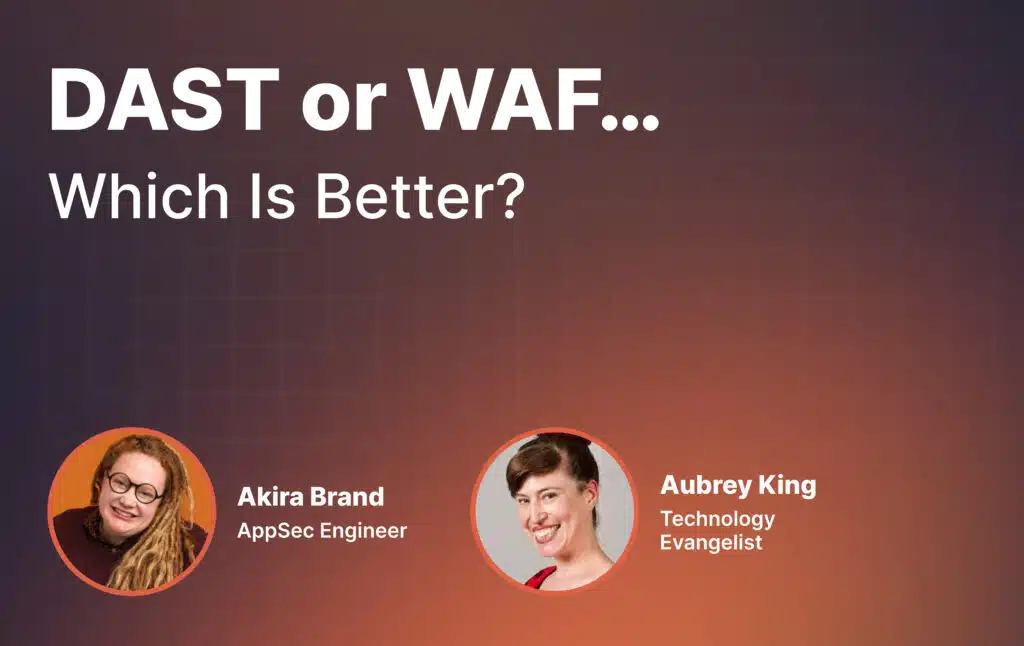 DAST or WAF...
Which Is Better?

Akira Brand
AppSec Engineer

Aubrey King
Technology Evangelist